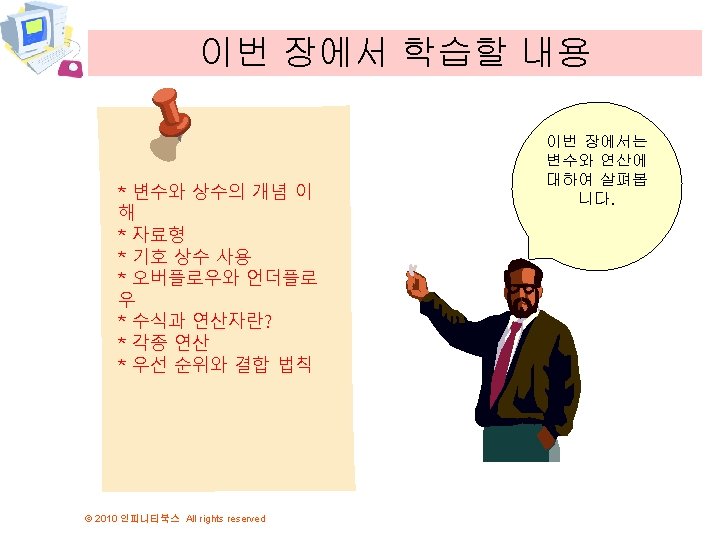 이번 장에서 학습할 내용

* 변수와 상수의 개념 이해
* 자료형
* 기호 상수 사용
* 오버플로우와 언더플로우
* 수식과 연산자란?
* 각종 연산
* 우선 순위와 결합 법칙

이번 장에서는 변수와 연산에 대하여 살펴봅니다.

© 2010 인피니티북스 All rights reserved